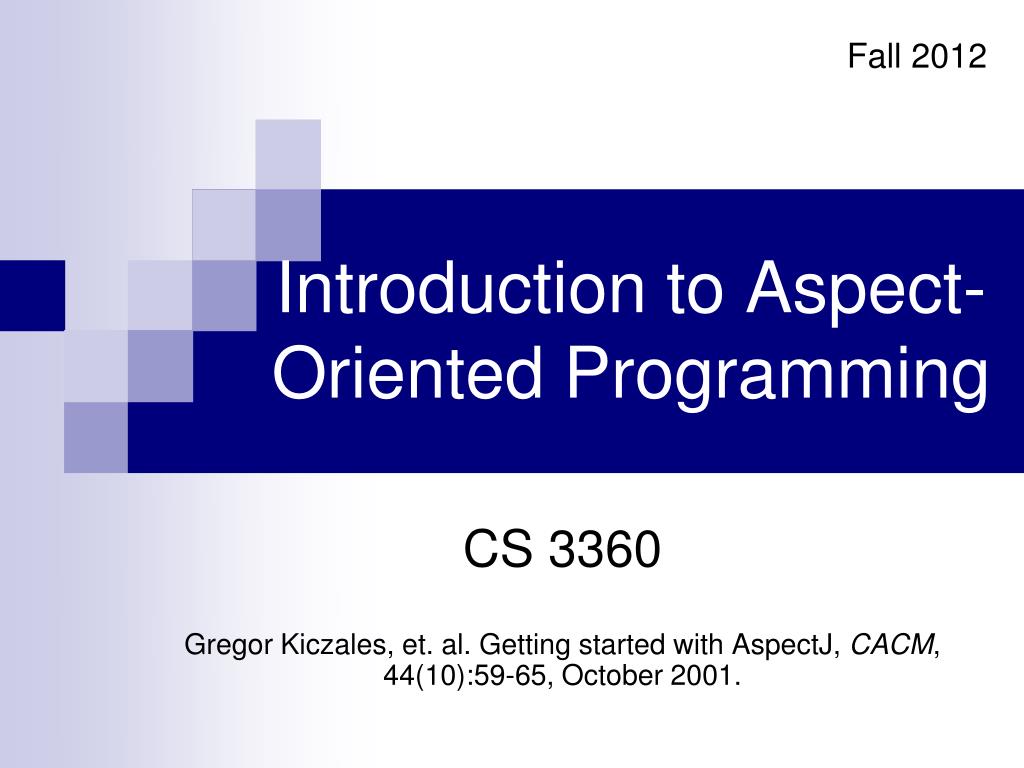 Fall 2012

Introduction to Aspect-Oriented Programming

CS 3360

Gregor Kiczales, et. al. Getting started with AspectJ, CACM, 44(10):59-65, October 2001.